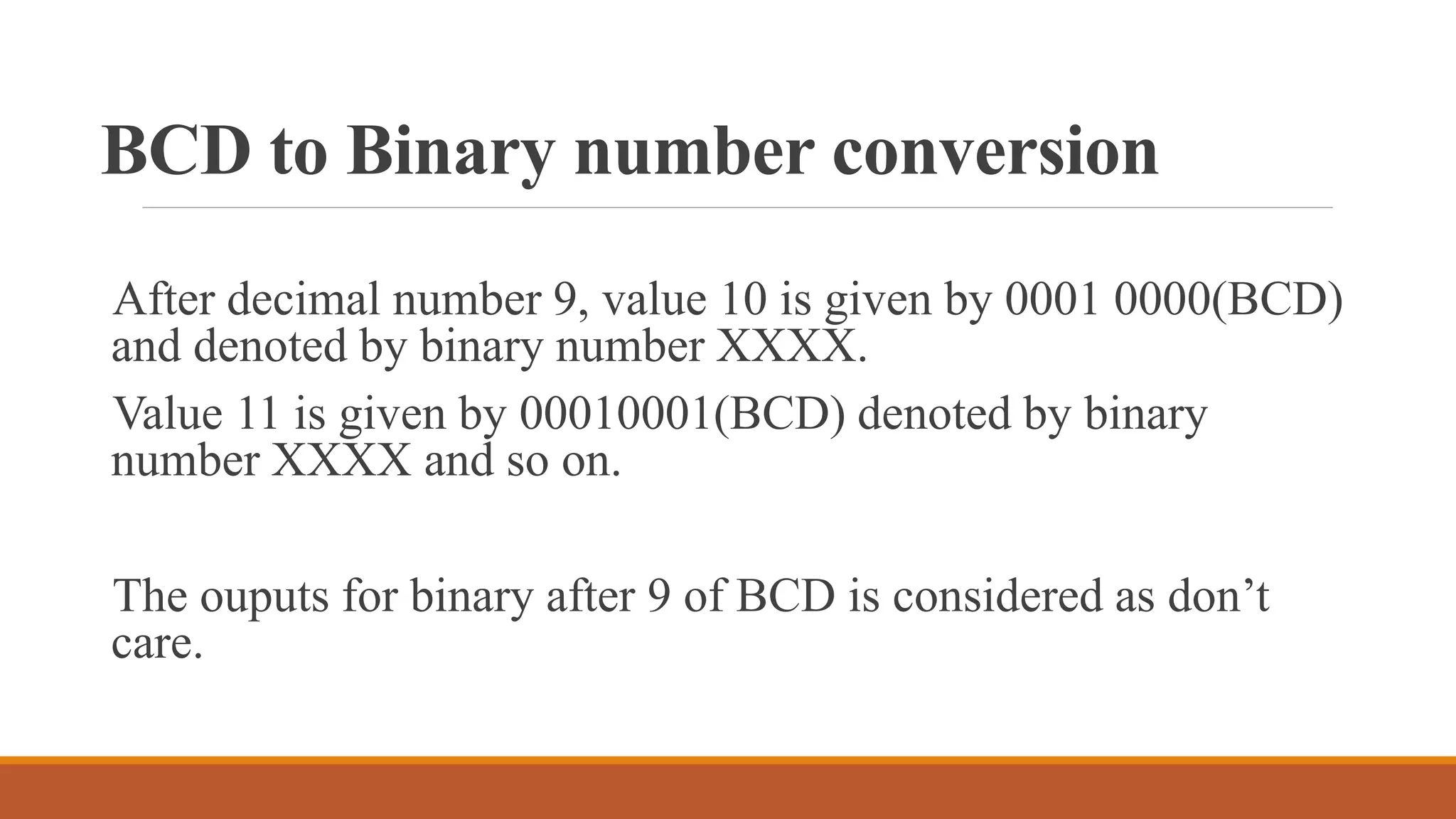 BCD to Binary number conversion

After decimal number 9, value 10 is given by 0001 0000(BCD) and denoted by binary number XXXX.

Value 11 is given by 00010001(BCD) denoted by binary number XXXX and so on.

The ouputs for binary after 9 of BCD is considered as don’t care.